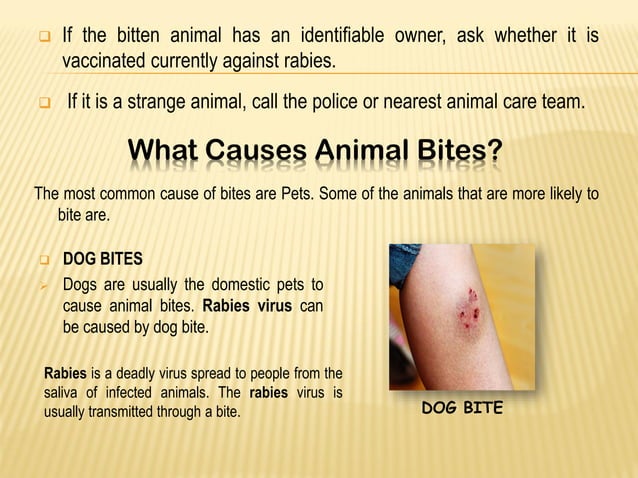 If the bitten animal has an identifiable owner, ask whether it is vaccinated currently against rabies.

If it is a strange animal, call the police or nearest animal care team.

What Causes Animal Bites?

The most common cause of bites are Pets. Some of the animals that are more likely to bite are.

DOG BITES

Dogs are usually the domestic pets to cause animal bites. Rabies virus can be caused by dog bite.

Rabies is a deadly virus spread to people from the saliva of infected animals. The rabies virus is usually transmitted through a bite.

DOG BITE